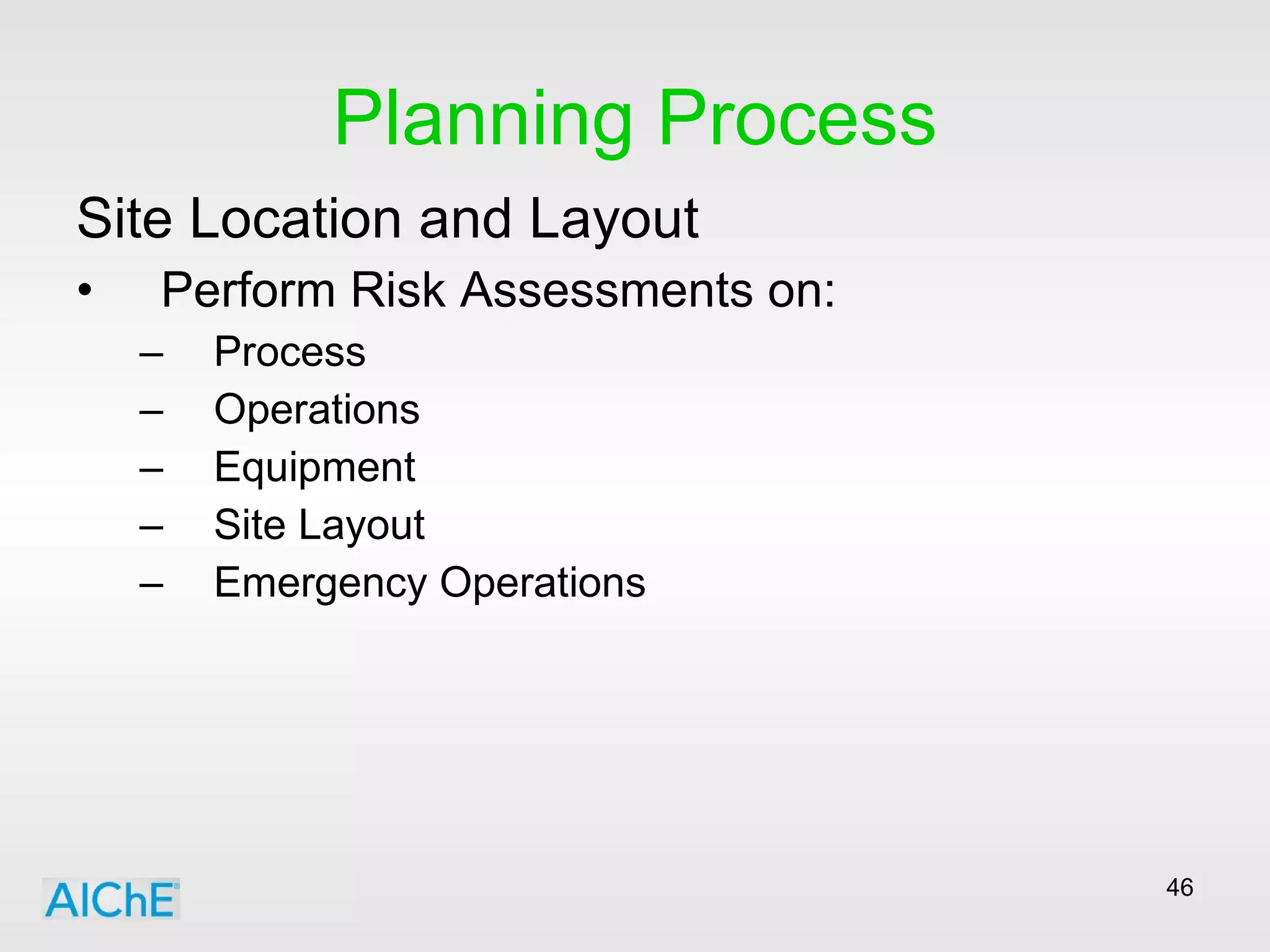 Planning Process

Site Location and Layout

• Perform Risk Assessments on:
– Process
– Operations
– Equipment
– Site Layout
– Emergency Operations

AIChE

46